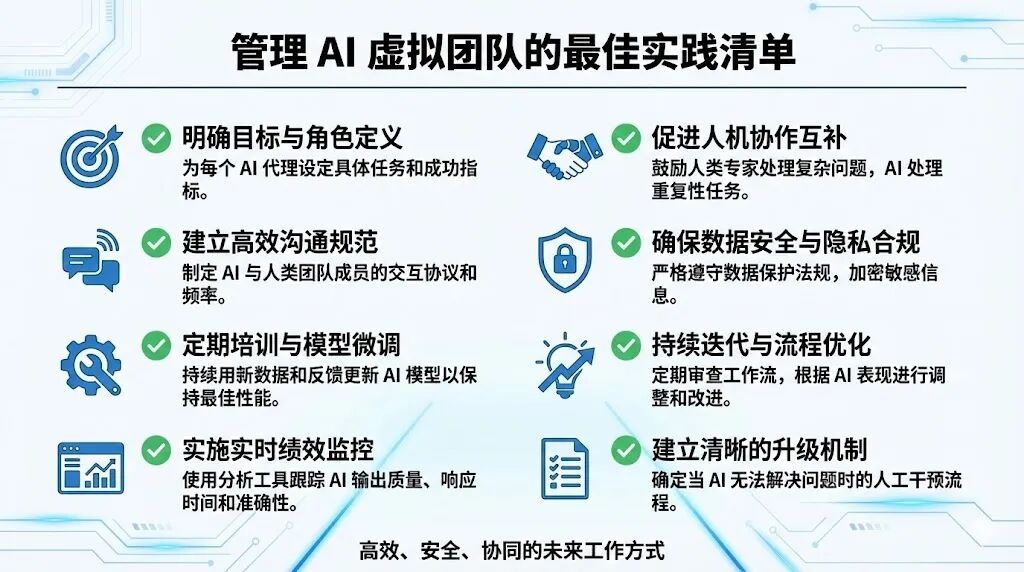 管理 AI 虚拟团队的最佳实践清单

明确目标与角色定义
为每个 AI 代理设定具体任务和成功指标。

建立高效沟通规范
制定 AI 与人类团队成员的交互协议和频率。

定期培训与模型微调
持续用新数据和反馈更新 AI 模型以保持最佳性能。

实施实时绩效监控
使用分析工具跟踪 AI 输出质量、响应时间和准确性。

促进人机协作互补
鼓励人类专家处理复杂问题，AI 处理重复性任务。

确保数据安全与隐私合规
严格遵守数据保护法规，加密敏感信息。

持续迭代与流程优化
定期审查工作流，根据 AI 表现进行调整和改进。

建立清晰的升级机制
确定当 AI 无法解决问题时的人工干预流程。

高效、安全、协同的未来工作方式